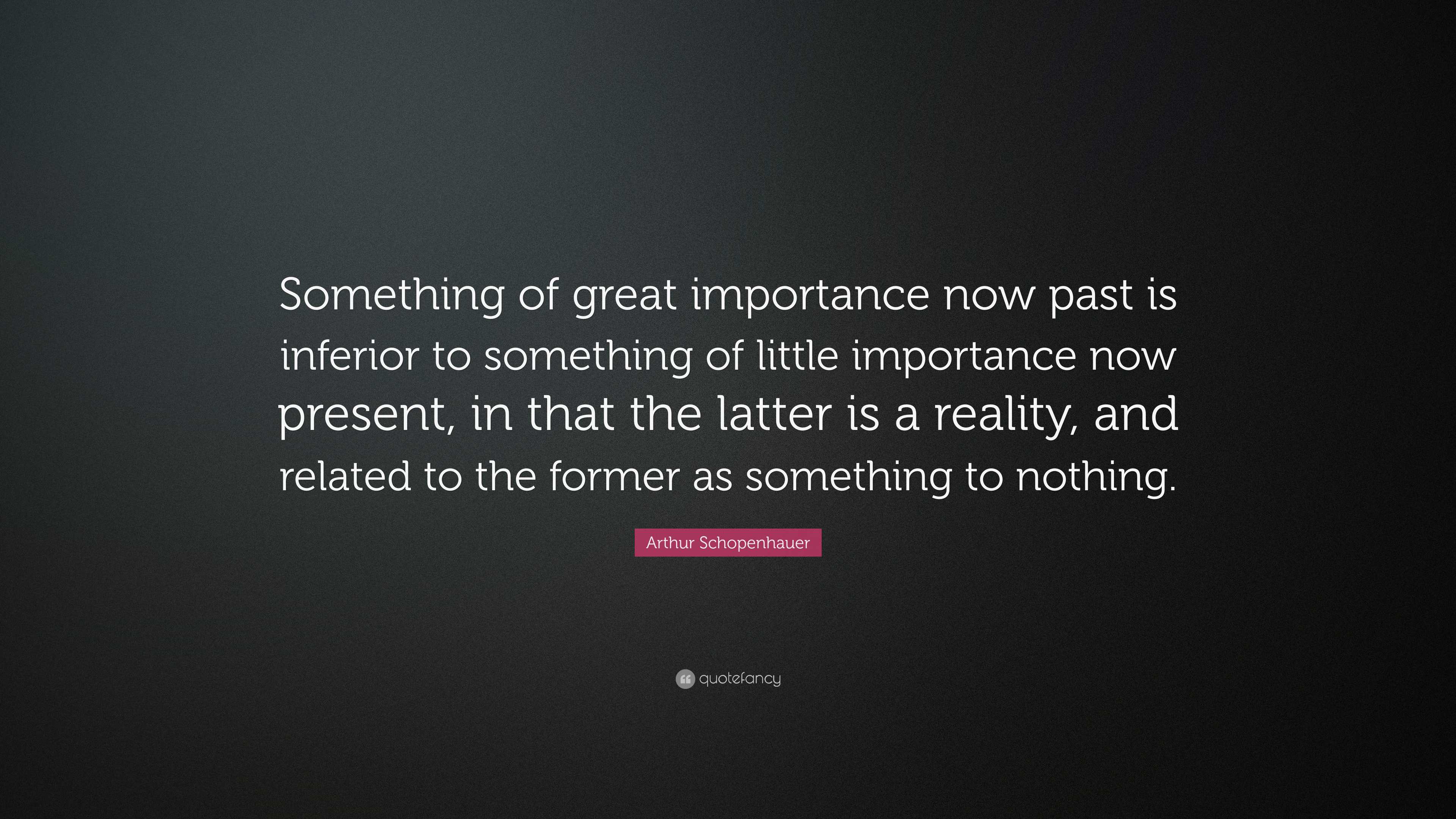 Something of great importance now past is inferior to something of little importance now present, in that the latter is a reality, and related to the former as something to nothing.

Arthur Schopenhauer

quotefancy